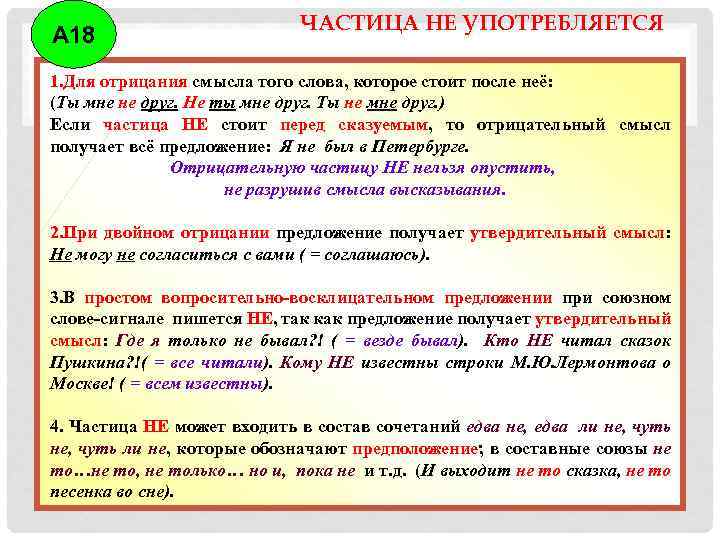 А18

ЧАСТИЦА НЕ УПОТРЕБЛЯЕТСЯ

1.Для отрицания смысла того слова, которое стоит после неё: (Ты мне не друг. Не ты мне друг. Ты не мне друг.) Если частица НЕ стоит перед сказуемым, то отрицательный смысл получает всё предложение: Я не был в Петербурге.
Отрицательную частицу НЕ нельзя опустить, не разрушив смысла высказывания.

2.При двойном отрицании предложение получает утвердительный смысл: Не могу не согласиться с вами ( = соглашаюсь).

3.В простом вопросительно-восклицательном предложении при союзном слове-сигнале пишется НЕ, так как предложение получает утвердительный смысл: Где я только не бывал?! ( = везде бывал). Кто НЕ читал сказок Пушкина?!( = все читали). Кому НЕ известны строки М.Ю.Лермонтова о Москве! ( = всем известны).

4. Частица НЕ может входить в состав сочетаний едва не, едва ли не, чуть не, чуть ли не, которые обозначают предположение; в составные союзы не то…не то, не только… но и, пока не и т.д. (И выходит не то сказка, не то песенка во сне).